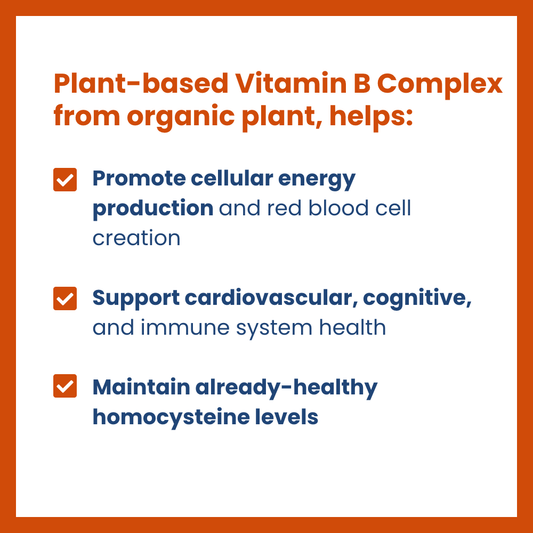 Plant-based Vitamin B Complex from organic plant, helps:

Promote cellular energy production and red blood cell creation

Support cardiovascular, cognitive, and immune system health

Maintain already-healthy homocysteine levels